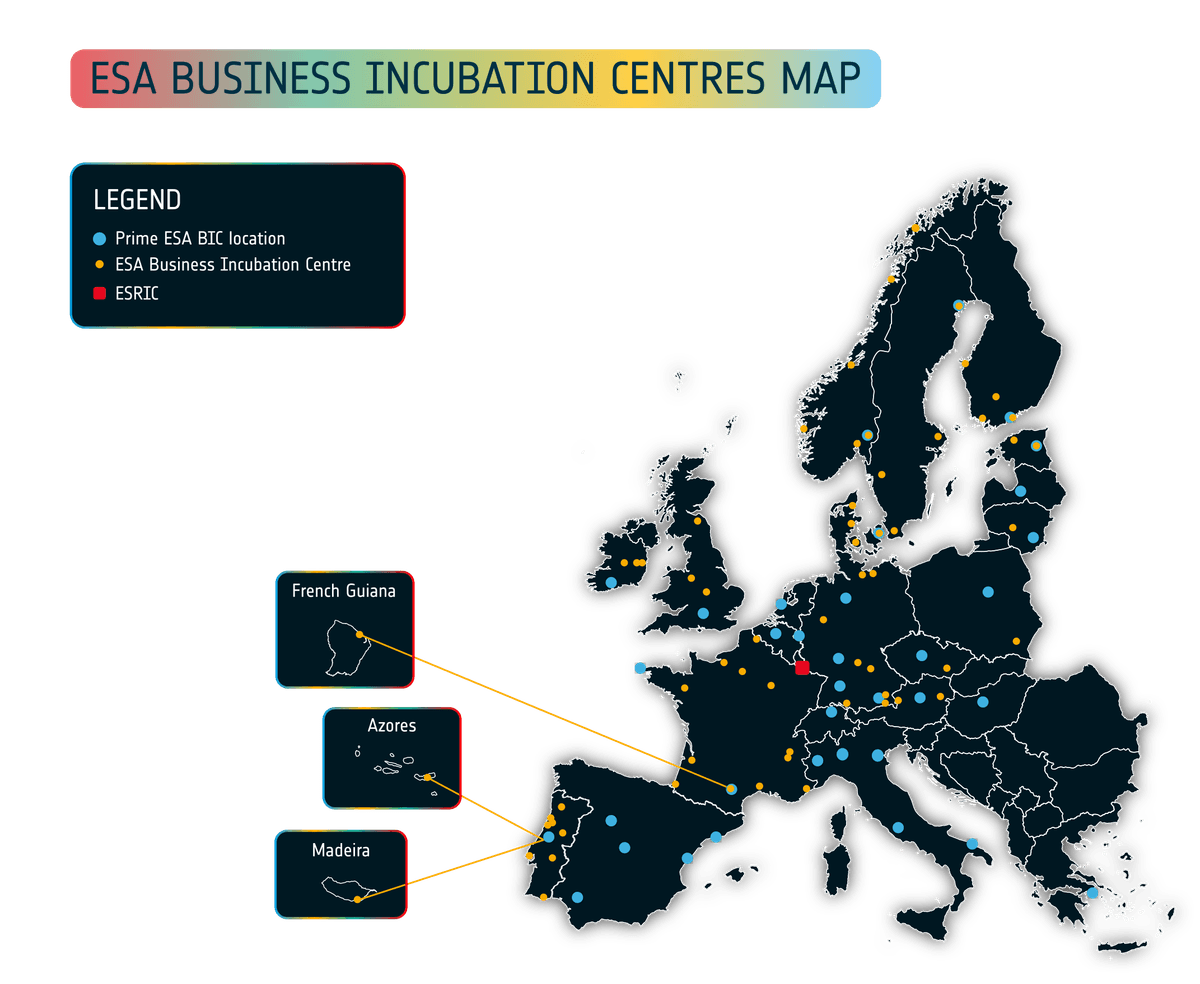 ESA BUSINESS INCUBATION CENTRES MAP

LEGEND

Prime ESA BIC location

ESA Business Incubation Centre

ESRIC

French Guiana

Azores

Madeira